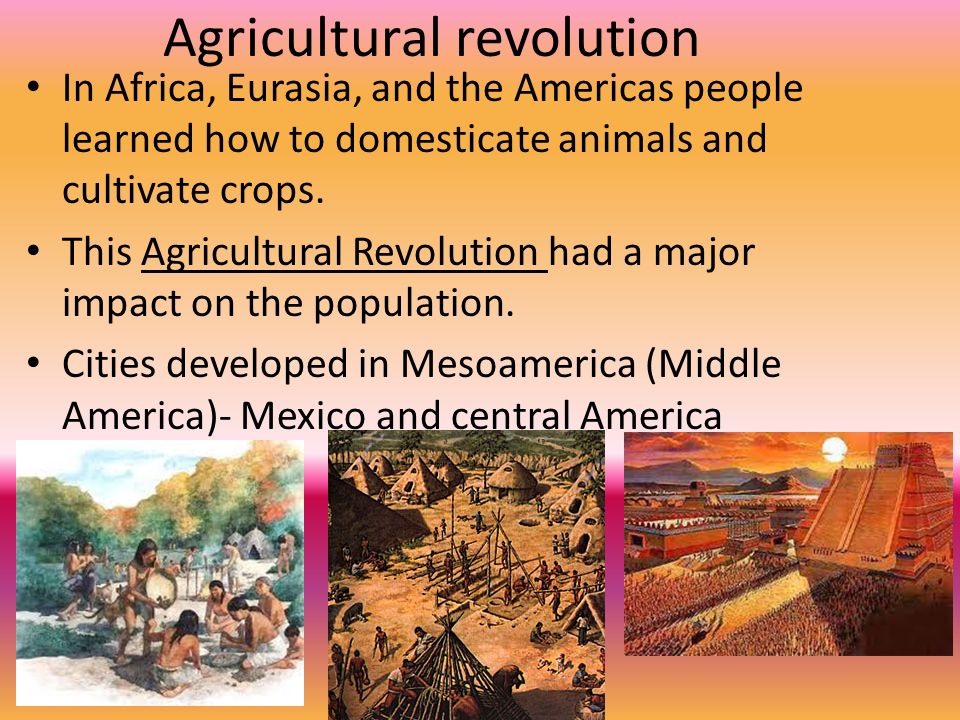 Agricultural revolution

• In Africa, Eurasia, and the Americas people learned how to domesticate animals and cultivate crops.

• This Agricultural Revolution had a major impact on the population.

• Cities developed in Mesoamerica (Middle America)- Mexico and central America